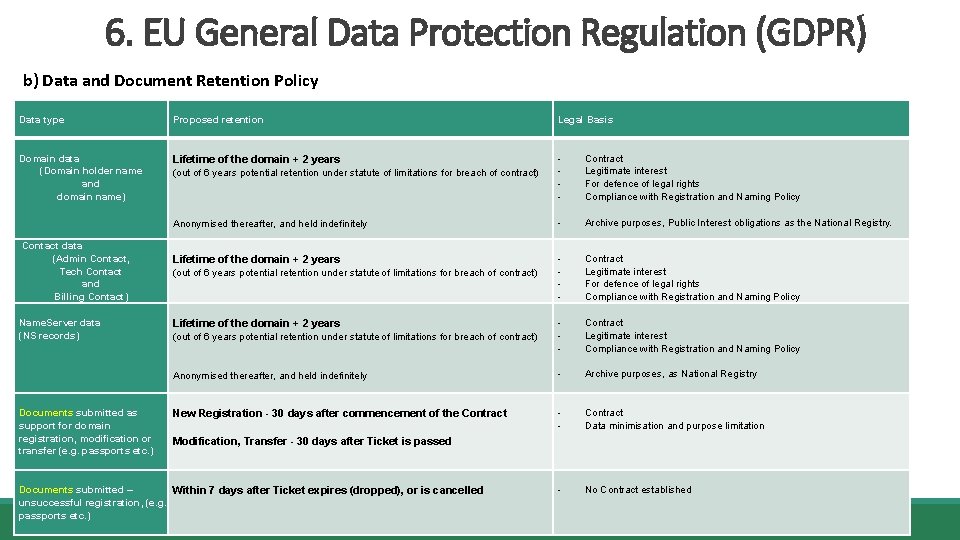 6. EU General Data Protection Regulation (GDPR)

b) Data and Document Retention Policy

| Data type | Proposed retention | Legal Basis |
|---|---|---|
| Domain data (Domain holder name and domain name) | Lifetime of the domain + 2 years (out of 6 years potential retention under statute of limitations for breach of contract) Anonymised thereafter, and held indefinitely | - Contract - Legitimate interest - For defence of legal rights - Compliance with Registration and Naming Policy - Archive purposes, Public Interest obligations as the National Registry. |
| Contact data (Admin Contact, Tech Contact and Billing Contact) | Lifetime of the domain + 2 years (out of 6 years potential retention under statute of limitations for breach of contract) | - Contract - Legitimate interest - For defence of legal rights - Compliance with Registration and Naming Policy |
| NameServer data (NS records) | Lifetime of the domain + 2 years (out of 6 years potential retention under statute of limitations for breach of contract) Anonymised thereafter, and held indefinitely | - Contract - Legitimate interest - Compliance with Registration and Naming Policy - Archive purposes, as National Registry |
| Documents submitted as support for domain registration, modification or transfer (e.g. passports etc.) | New Registration - 30 days after commencement of the Contract Modification, Transfer - 30 days after Ticket is passed | - Contract - Data minimisation and purpose limitation |
| Documents submitted – unsuccessful registration, (e.g. passports etc.) | Within 7 days after Ticket expires (dropped), or is cancelled | - No Contract established |